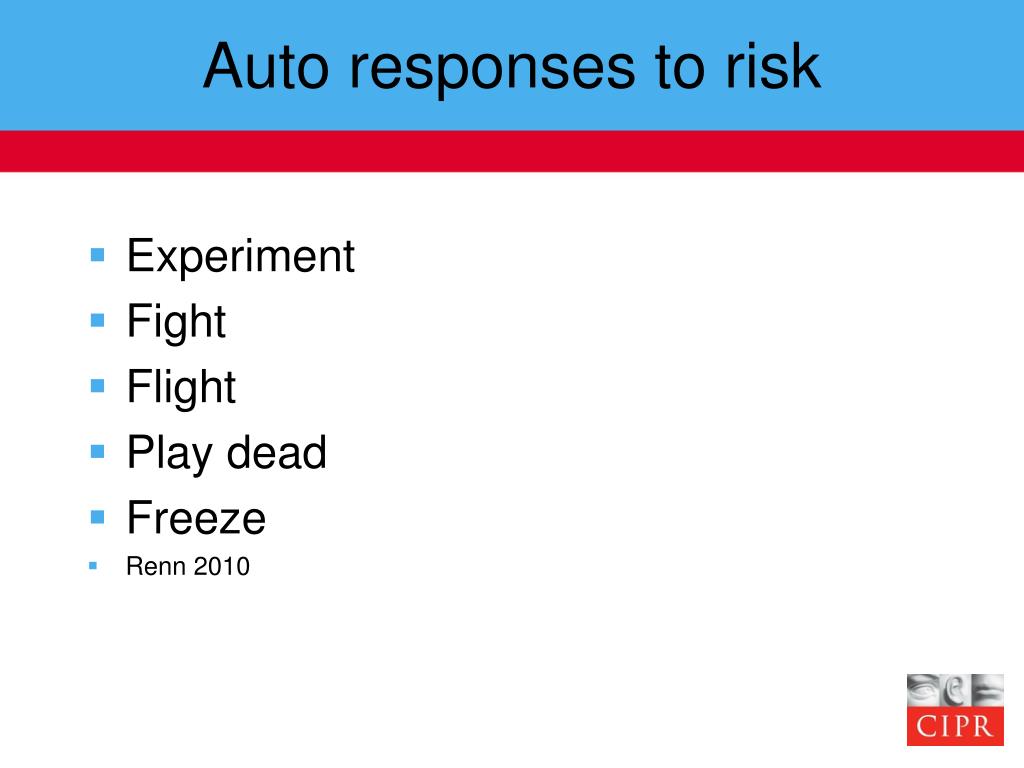 Auto responses to risk

- Experiment
- Fight
- Flight
- Play dead
- Freeze
- Renn 2010

CIPR